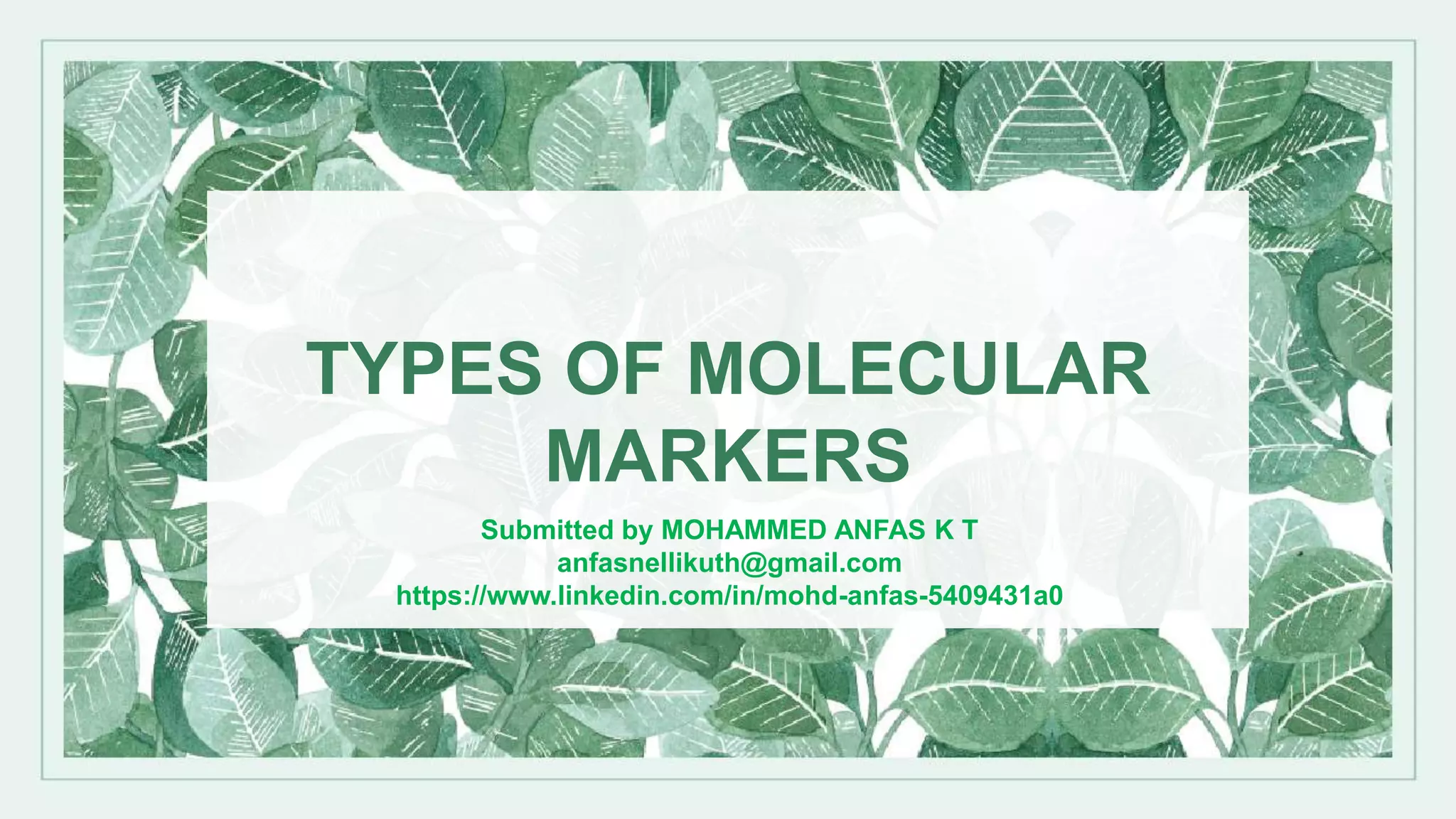 TYPES OF MOLECULAR MARKERS

Submitted by MOHAMMED ANFAS K T
anfasnellikuth@gmail.com
https://www.linkedin.com/in/mohd-anfas-5409431a0